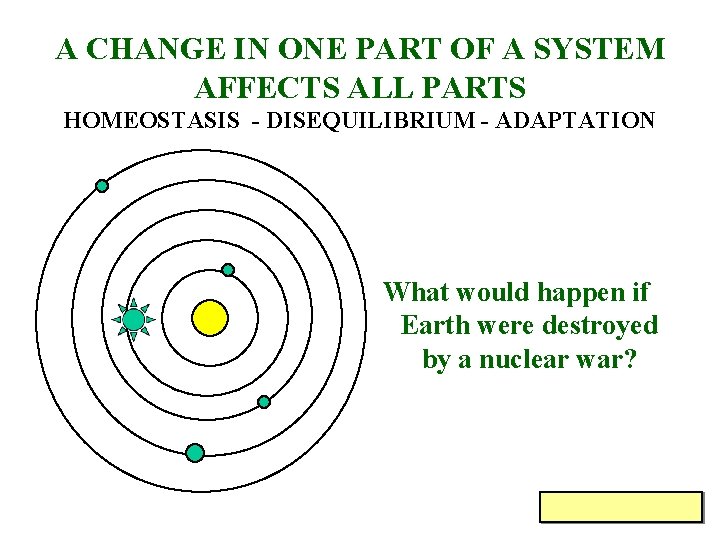 A CHANGE IN ONE PART OF A SYSTEM AFFECTS ALL PARTS

HOMEOSTASIS - DISEQUILIBRIUM - ADAPTATION

What would happen if Earth were destroyed by a nuclear war?